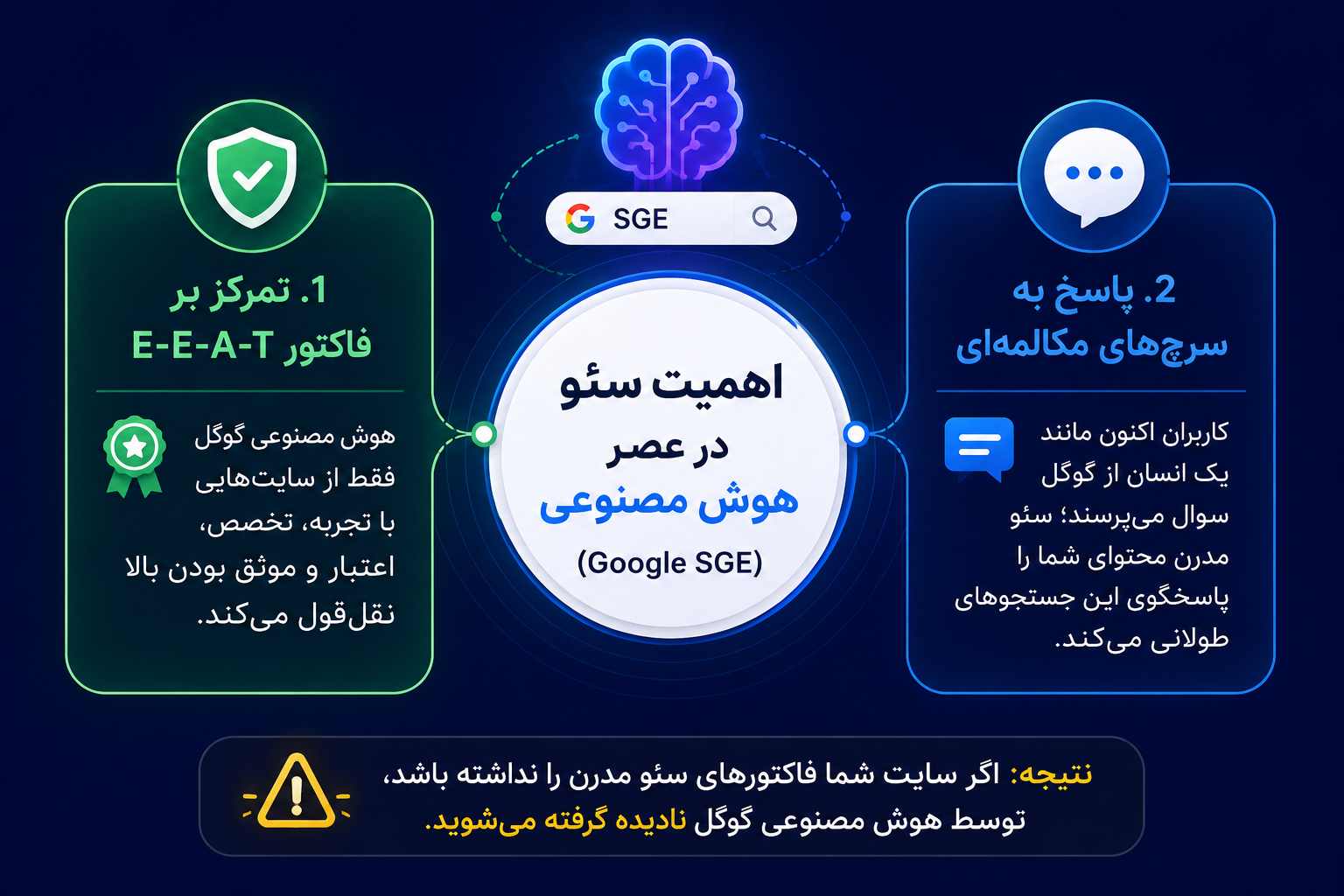 SGE

اهمیت سئو
در عصر
هوش مصنوعی
(Google SGE)

1. تمرکز بر
فاکتور E-E-A-T

هوش مصنوعی گوگل فقط از سایت‌هایی با تجربه، تخصص، اعتبار و موثق بودن بالا نقل‌قول می‌کند.

2. پاسخ به
سرچ‌های مکالمه‌ای

کاربران اکنون مانند یک انسان از گوگل سوال می‌پرسند؛ سئو مدرن محتوای شما را پاسخگوی این جستجوهای طولانی می‌کند.

نتیجه: اگر سایت شما فاکتورهای سئو مدرن را نداشته باشد، توسط هوش مصنوعی گوگل نادیده گرفته می‌شوید.